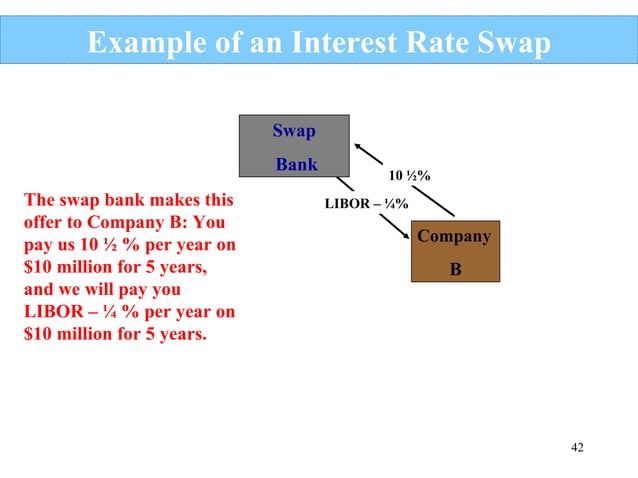 Example of an Interest Rate Swap

Swap Bank

10 ½%

LIBOR – ¼%

Company B

The swap bank makes this offer to Company B: You pay us 10 ½ % per year on $10 million for 5 years, and we will pay you LIBOR – ¼ % per year on $10 million for 5 years.

42